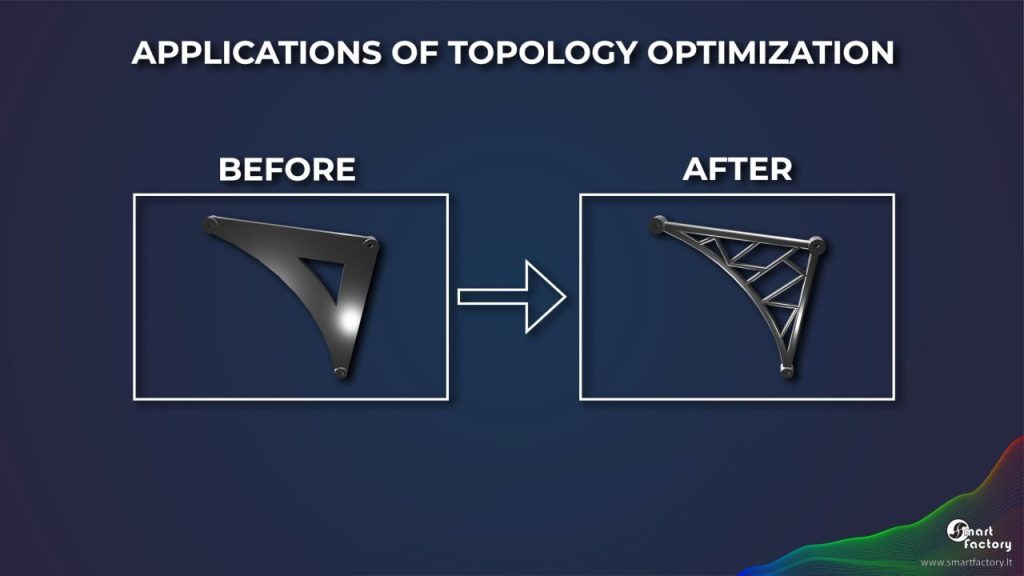 APPLICATIONS OF TOPOLOGY OPTIMIZATION

BEFORE

AFTER

Smart Factory
www.smartfactory.lt